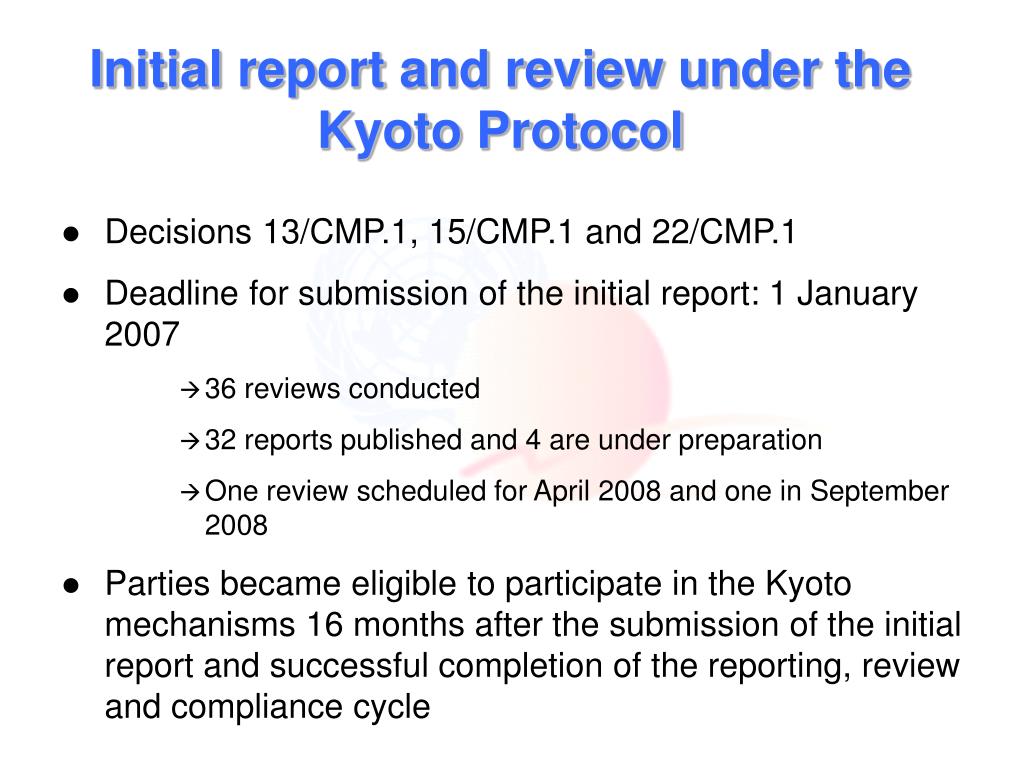 Initial report and review under the Kyoto Protocol

● Decisions 13/CMP.1, 15/CMP.1 and 22/CMP.1

● Deadline for submission of the initial report: 1 January 2007

→ 36 reviews conducted

→ 32 reports published and 4 are under preparation

→ One review scheduled for April 2008 and one in September 2008

● Parties became eligible to participate in the Kyoto mechanisms 16 months after the submission of the initial report and successful completion of the reporting, review and compliance cycle